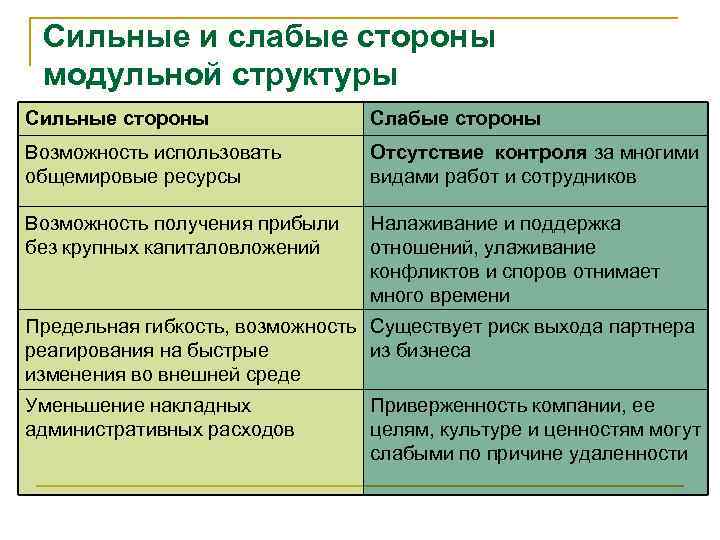 Сильные и слабые стороны модульной структуры

| Сильные стороны | Слабые стороны |
|---|---|
| Возможность использовать общемировые ресурсы | **Отсутствие контроля** за многими видами работ и сотрудников |
| Возможность получения прибыли без крупных капиталовложений | Налаживание и поддержка отношений, улаживание конфликтов и споров отнимает много времени |
| Предельная гибкость, возможность реагирования на быстрые изменения во внешней среде | Существует риск выхода партнера из бизнеса |
| Уменьшение накладных административных расходов | Приверженность компании, ее целям, культуре и ценностям могут слабыми по причине удаленности |